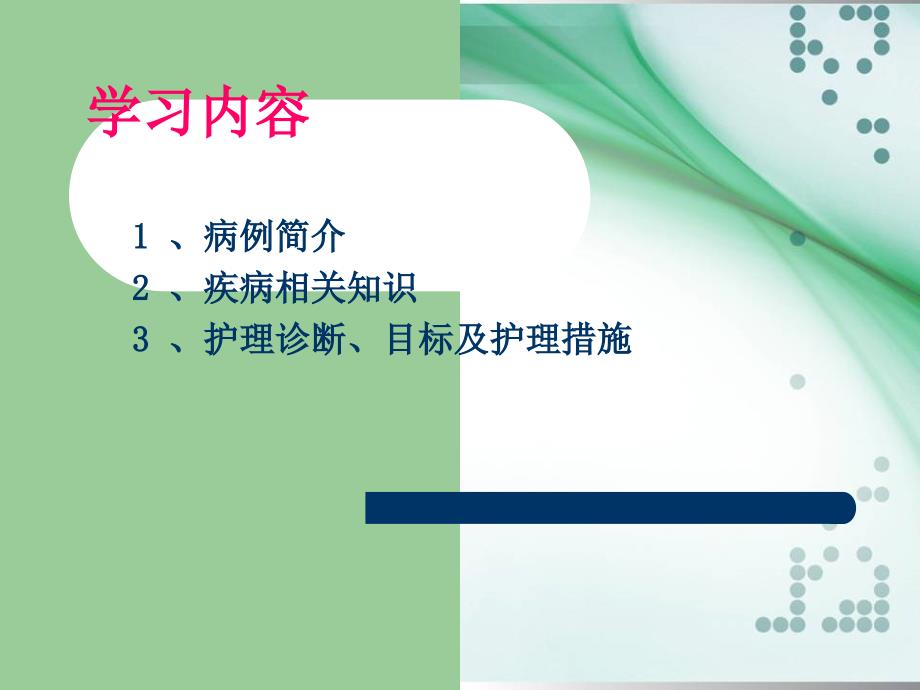 学习内容

1 、病例简介
2 、疾病相关知识
3 、护理诊断、目标及护理措施